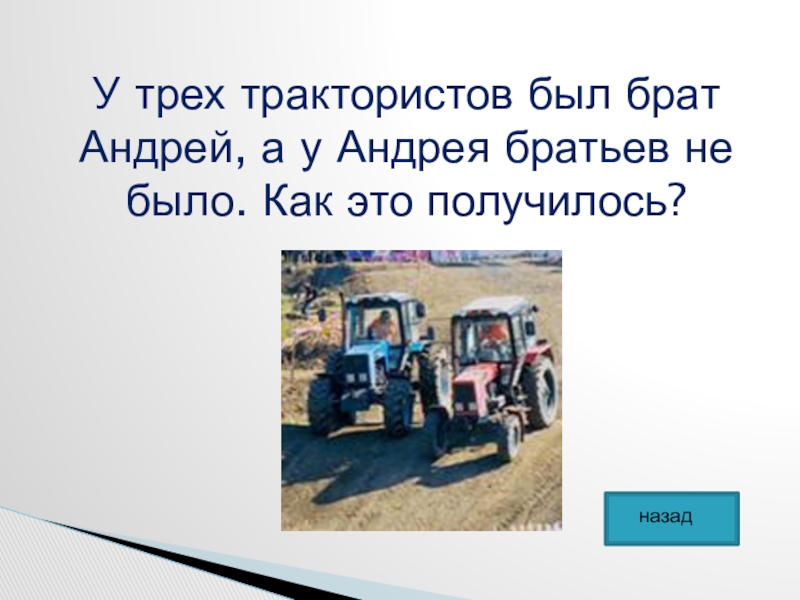 У трех трактористов был брат Андрей, а у Андрея братьев не было. Как это получилось?

назад